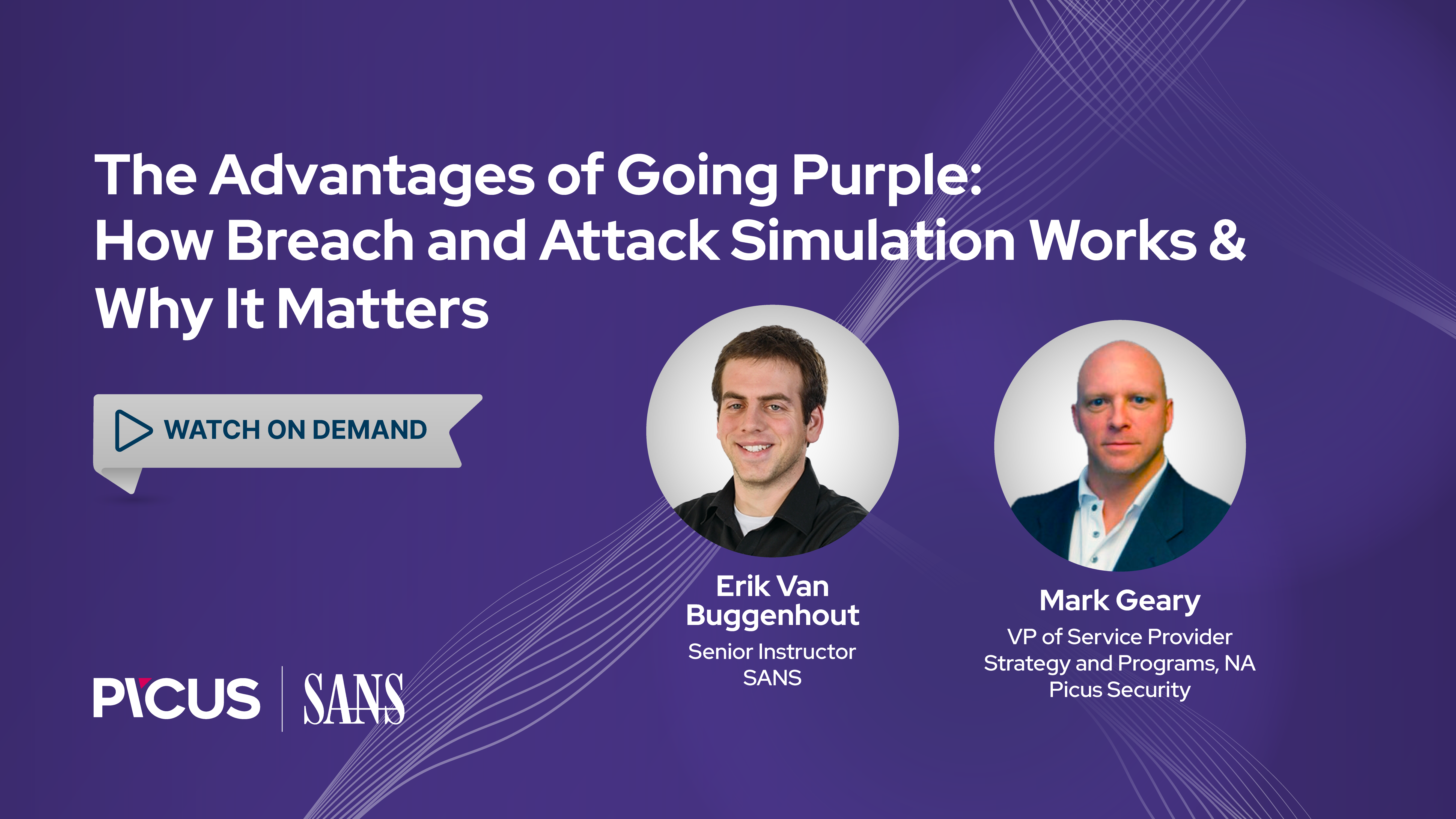 The Advantages of Going Purple: How Breach and Attack Simulation Works & Why It Matters

WATCH ON DEMAND

Erik Van Buggenhout
Senior Instructor
SANS

Mark Geary
VP of Service Provider Strategy and Programs, NA
Picus Security

PICUS | SANS